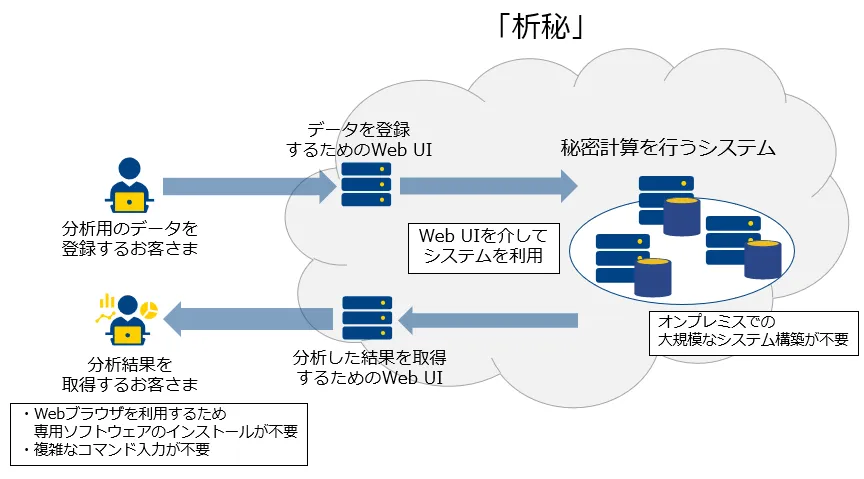 「析秘」

データを登録するためのWeb UI

秘密計算を行うシステム

分析用のデータを登録するお客さま

Web UIを介してシステムを利用

オンプレミスでの大規模なシステム構築が不要

分析結果を取得するお客さま

分析した結果を取得するためのWeb UI

・Webブラウザを利用するため専用ソフトウェアのインストールが不要
・複雑なコマンド入力が不要